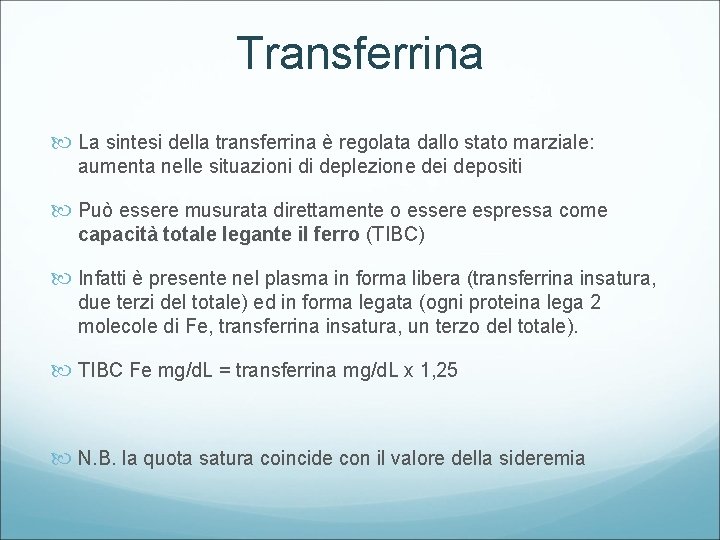 Transferrina

La sintesi della transferrina è regolata dallo stato marziale: aumenta nelle situazioni di deplezione dei depositi

Può essere musurata direttamente o essere espressa come **capacità totale legante il ferro** (TIBC)

Infatti è presente nel plasma in forma libera (transferrina insatura, due terzi del totale) ed in forma legata (ogni proteina lega 2 molecole di Fe, transferrina insatura, un terzo del totale).

TIBC Fe mg/dL = transferrina mg/dL x 1,25

N.B. la quota satura coincide con il valore della sideremia